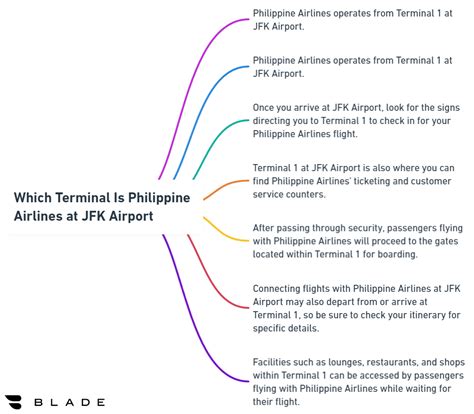 Which Terminal Is Philippine Airlines at JFK Airport

Philippine Airlines operates from Terminal 1 at JFK Airport.

Philippine Airlines operates from Terminal 1 at JFK Airport.

Once you arrive at JFK Airport, look for the signs directing you to Terminal 1 to check in for your Philippine Airlines flight.

Terminal 1 at JFK Airport is also where you can find Philippine Airlines' ticketing and customer service counters.

After passing through security, passengers flying with Philippine Airlines will proceed to the gates located within Terminal 1 for boarding.

Connecting flights with Philippine Airlines at JFK Airport may also depart from or arrive at Terminal 1, so be sure to check your itinerary for specific details.

Facilities such as lounges, restaurants, and shops within Terminal 1 can be accessed by passengers flying with Philippine Airlines while waiting for their flight.

BLADE